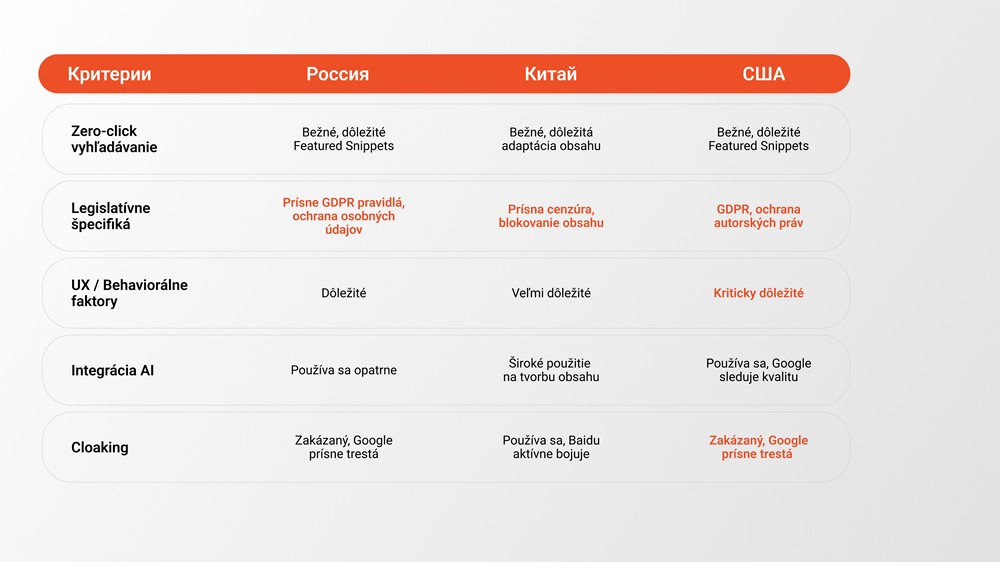 | Критерии | Россия | Китай | США |
|---|---|---|---|
| Zero-click vyhľadávanie | Bežné, dôležité Featured Snippets | Bežné, dôležitá adaptácia obsahu | Bežné, dôležité Featured Snippets |
| Legislatívne špecifiká | Prísne GDPR pravidlá, ochrana osobných údajov | Prísna cenzúra, blokovanie obsahu | GDPR, ochrana autorských práv |
| UX / Behaviorálne faktory | Dôležité | Veľmi dôležité | Kriticky dôležité |
| Integrácia AI | Používa sa opatrne | Široké použitie na tvorbu obsahu | Používa sa, Google sleduje kvalitu |
| Cloaking | Zakázaný, Google prísne trestá | Používa sa, Baidu aktívne bojuje | Zakázaný, Google prísne trestá |